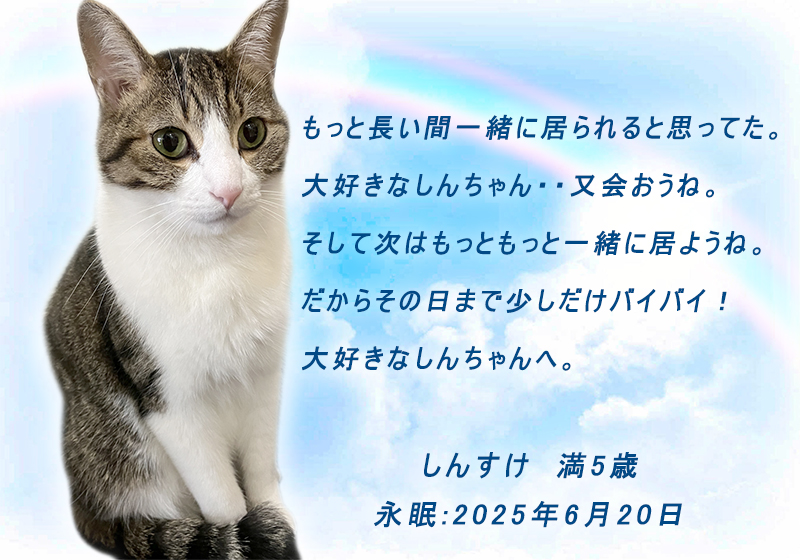 もっと長い間一緒に居られると思ってた。

大好きなしんちゃん・・又会おうね。

そして次はもっともっと一緒に居ようね。

だからその日まで少しだけバイバイ！

大好きなしんちゃんへ。

しんすけ　満5歳

永眠:2025年6月20日